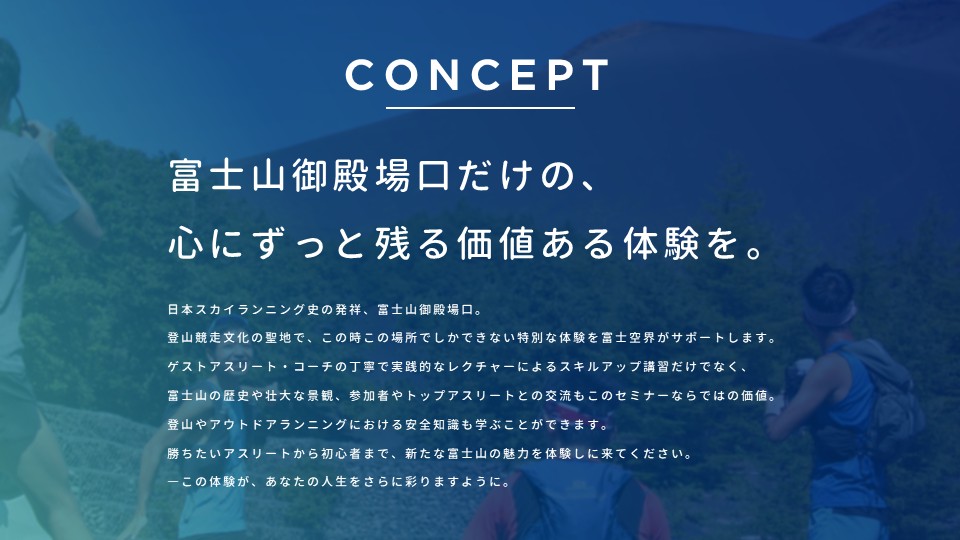 CONCEPT

富士山御殿場口だけの、
心にずっと残る価値ある体験を。

日本スカイランニング史の発祥、富士山御殿場口。
登山競走文化の聖地で、この時この場所でしかできない特別な体験を富士空界がサポートします。
ゲストアスリート・コーチの丁寧で実践的なレクチャーによるスキルアップ講習だけでなく、
富士山の歴史や壮大な景観、参加者やトップアスリートとの交流もこのセミナーならではの価値。
登山やアウトドアランニングにおける安全知識も学ぶことができます。
勝ちたいアスリートから初心者まで、新たな富士山の魅力を体験しに来てください。
ーこの体験が、あなたの人生をさらに彩りますように。